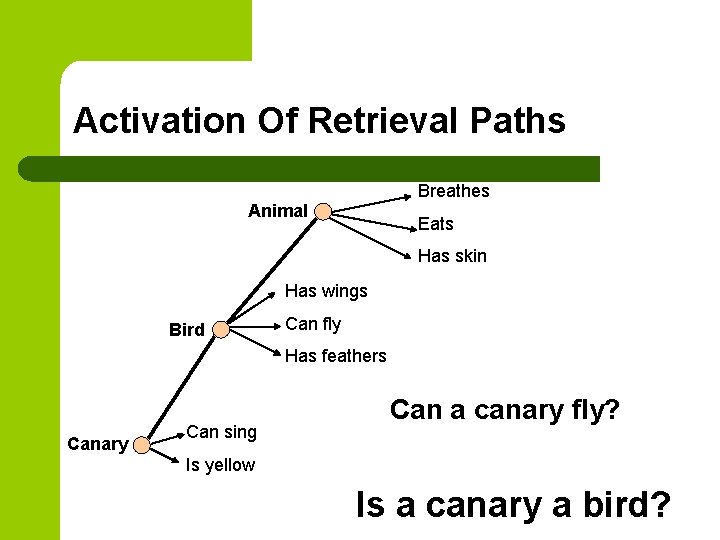 Activation Of Retrieval Paths

Animal
Breathes
Eats
Has skin

Bird
Has wings
Can fly
Has feathers

Canary
Can sing
Is yellow

Can a canary fly?

Is a canary a bird?